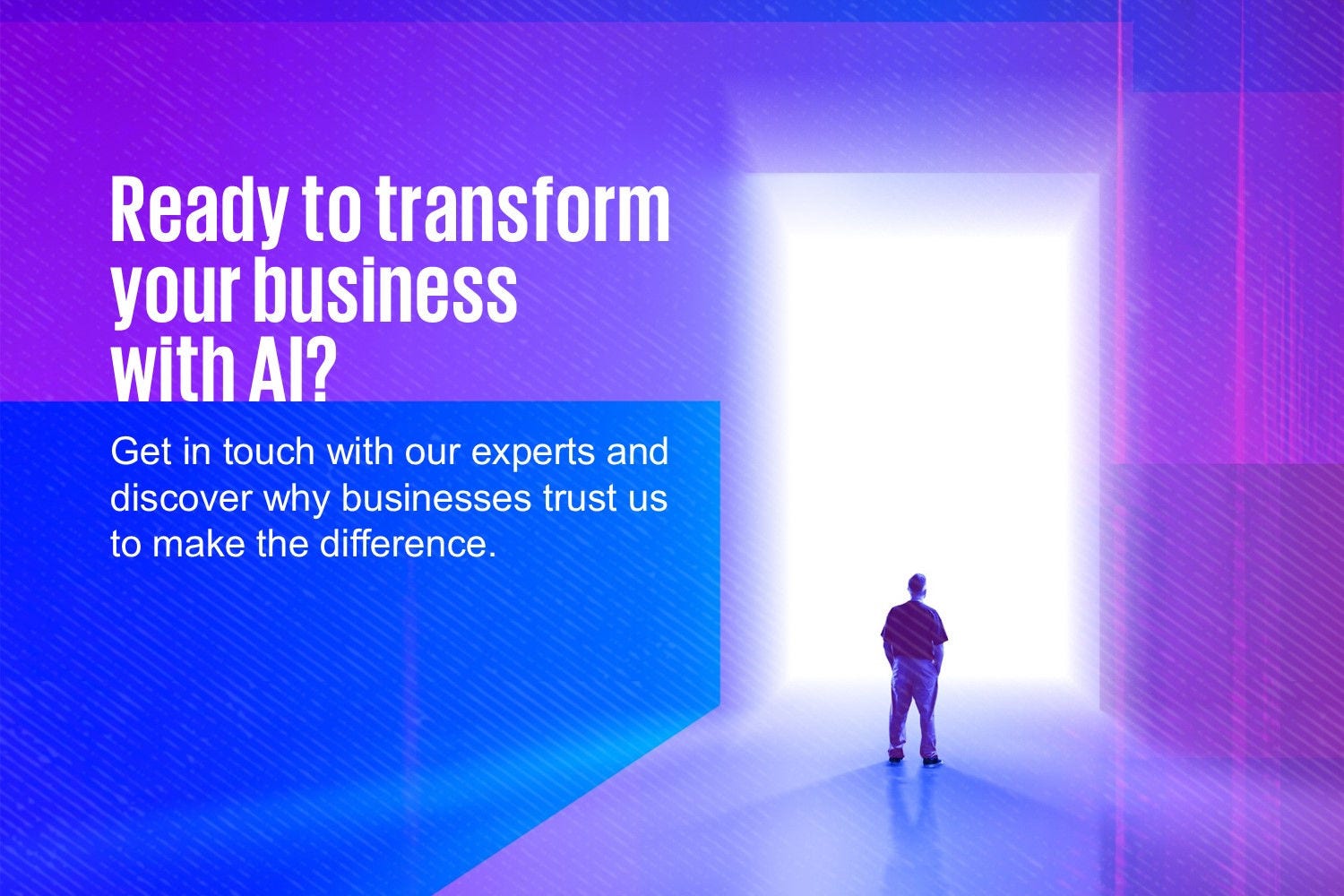 Ready to transform your business with AI?

Get in touch with our experts and discover why businesses trust us to make the difference.